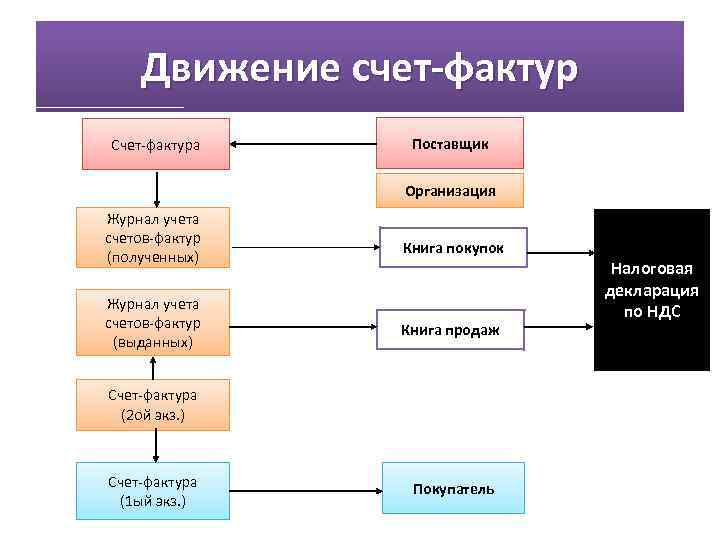 Движение счет-фактур

Счет-фактура

Поставщик

Организация

Журнал учета счетов-фактур (полученных)

Книга покупок

Налоговая декларация по НДС

Журнал учета счетов-фактур (выданных)

Книга продаж

Счет-фактура (2ой экз.)

Счет-фактура (1ый экз.)

Покупатель